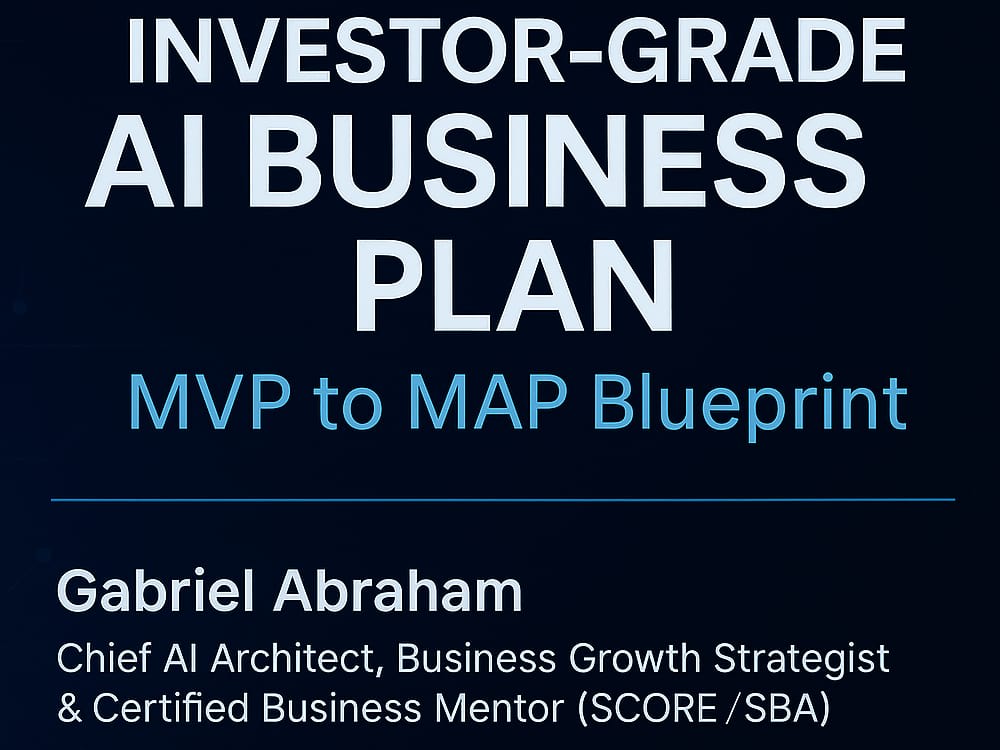 INVESTOR-GRADE
AI BUSINESS
PLAN

MVP to MAP Blueprint

Gabriel Abraham

Chief AI Architect, Business Growth Strategist & Certified Business Mentor (SCORE/SBA)